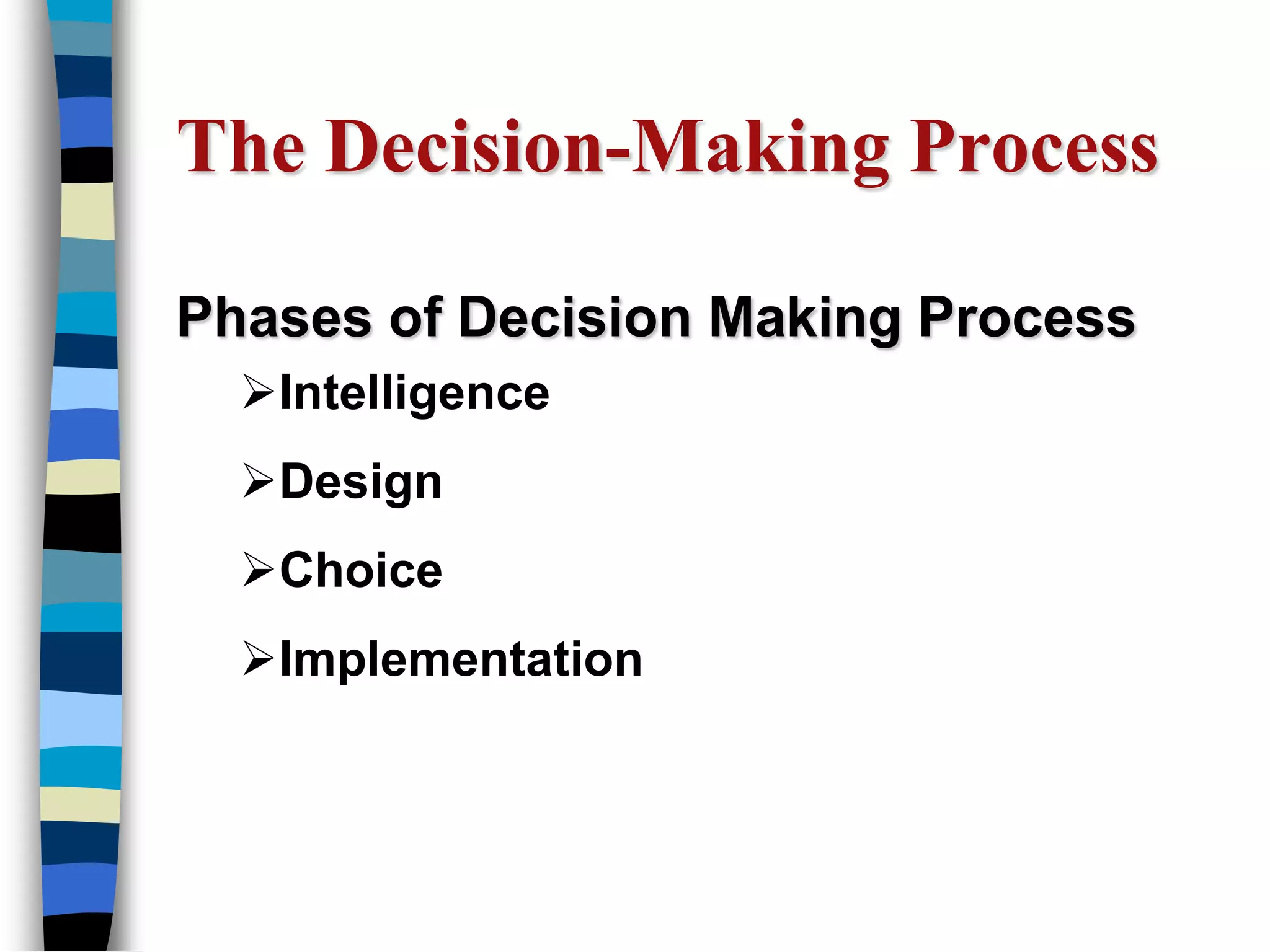 The Decision-Making Process

Phases of Decision Making Process

➢Intelligence

➢Design

➢Choice

➢Implementation